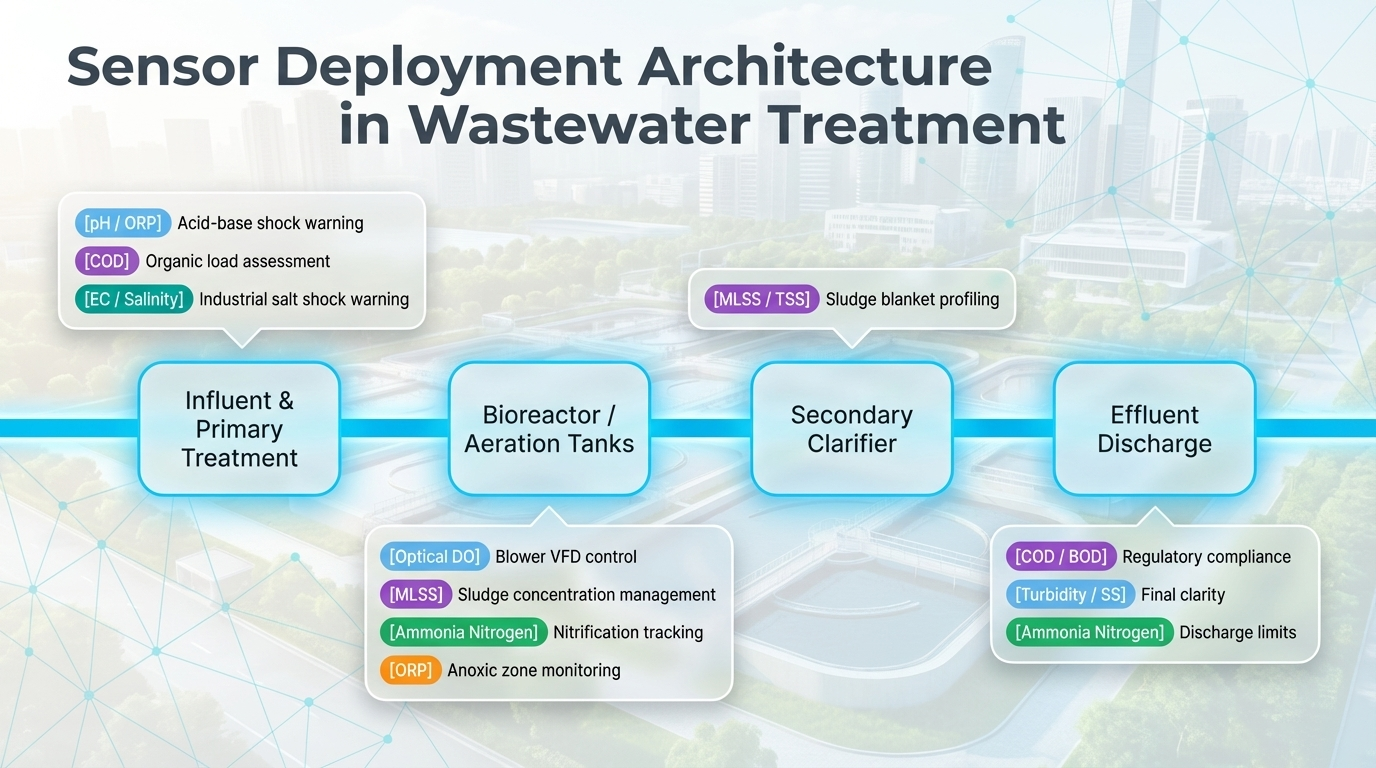 Sensor Deployment Architecture in Wastewater Treatment

[pH / ORP] Acid-base shock warning
[COD] Organic load assessment
[EC / Salinity] Industrial salt shock warning

[MLSS / TSS] Sludge blanket profiling

Influent & Primary Treatment

Bioreactor / Aeration Tanks

Secondary Clarifier

Effluent Discharge

[Optical DO] Blower VFD control
[MLSS] Sludge concentration management
[Ammonia Nitrogen] Nitrification tracking
[ORP] Anoxic zone monitoring

[COD / BOD] Regulatory compliance
[Turbidity / SS] Final clarity
[Ammonia Nitrogen] Discharge limits